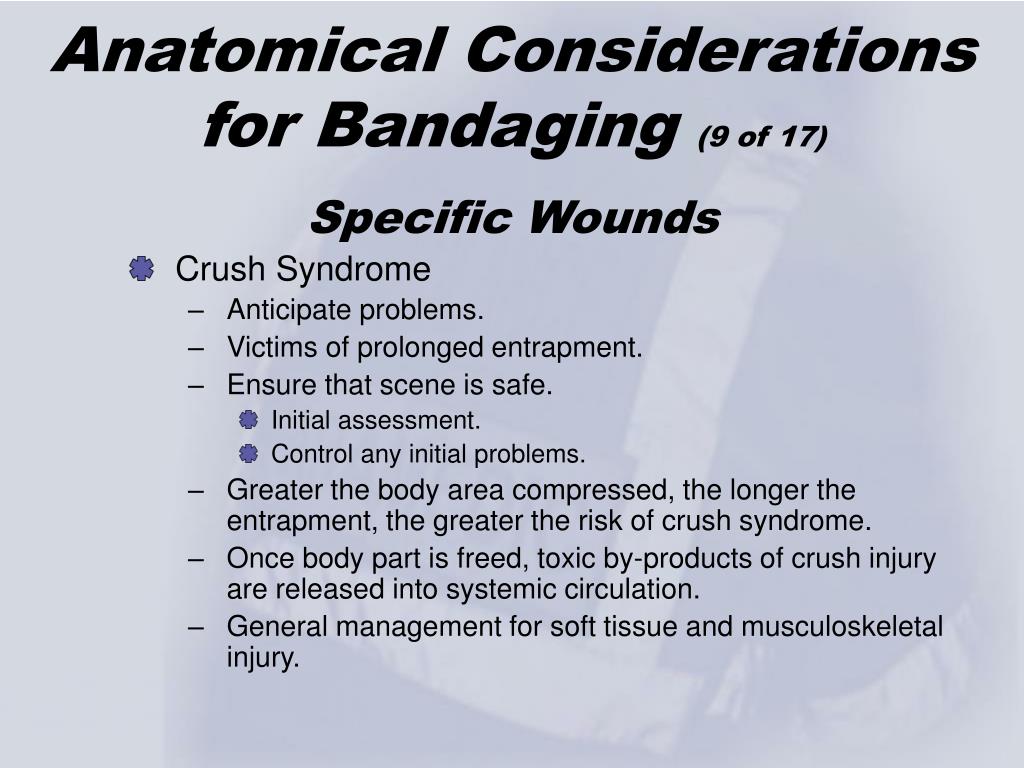 Anatomical Considerations for Bandaging (9 of 17)

Specific Wounds

Crush Syndrome
– Anticipate problems.
– Victims of prolonged entrapment.
– Ensure that scene is safe.
Initial assessment.
Control any initial problems.
– Greater the body area compressed, the longer the entrapment, the greater the risk of crush syndrome.
– Once body part is freed, toxic by-products of crush injury are released into systemic circulation.
– General management for soft tissue and musculoskeletal injury.